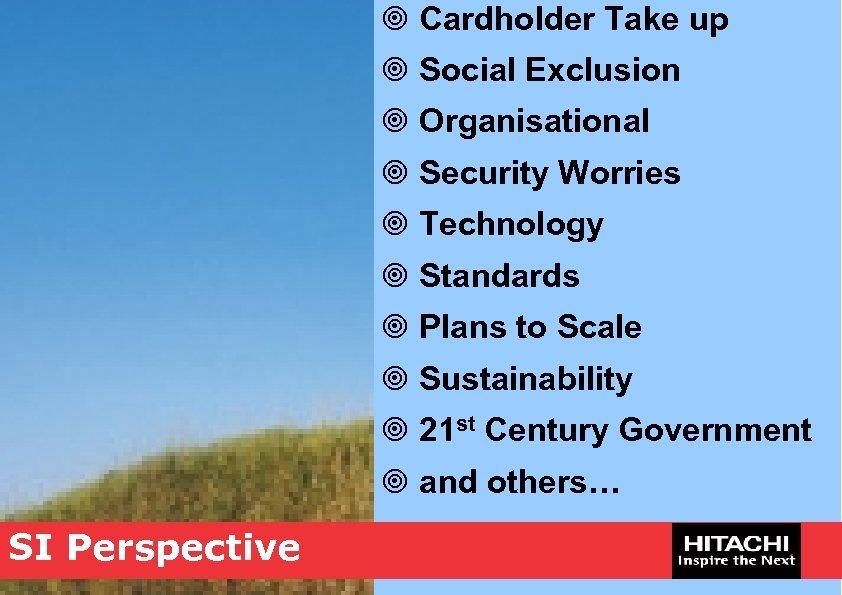 ◎ Cardholder Take up
◎ Social Exclusion
◎ Organisational
◎ Security Worries
◎ Technology
◎ Standards
◎ Plans to Scale
◎ Sustainability
◎ 21$^{st}$ Century Government
◎ and others…

SI Perspective

HITACHI
Inspire the Next